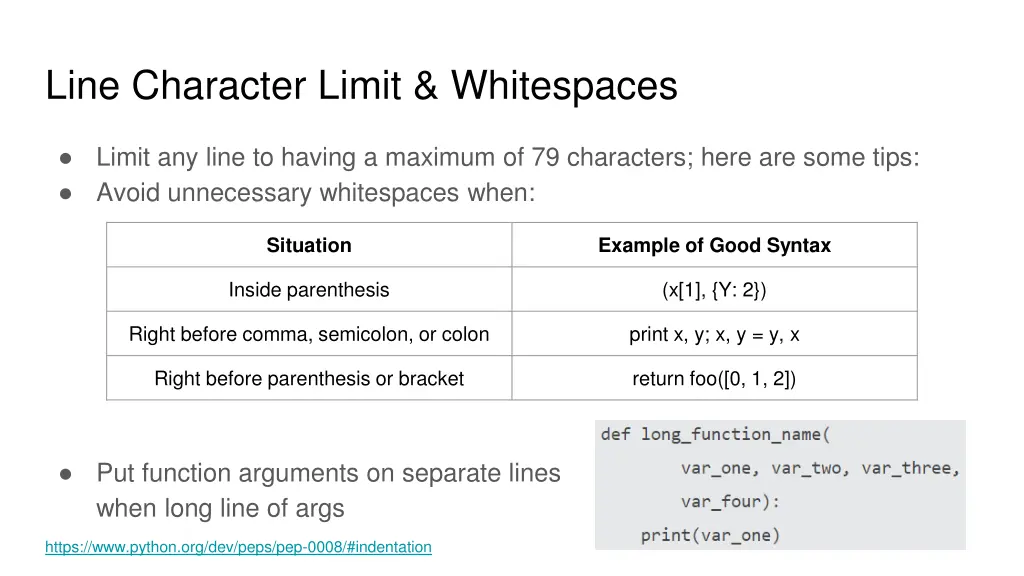 Line Character Limit & Whitespaces

● Limit any line to having a maximum of 79 characters; here are some tips:
● Avoid unnecessary whitespaces when:

| Situation | Example of Good Syntax |
|---|---|
| Inside parenthesis | (x[1], {Y: 2}) |
| Right before comma, semicolon, or colon | print x, y; x, y = y, x |
| Right before parenthesis or bracket | return foo([0, 1, 2]) |

● Put function arguments on separate lines when long line of args

def long_function_name(
        var_one, var_two, var_three,
        var_four):
    print(var_one)

https://www.python.org/dev/peps/pep-0008/#indentation